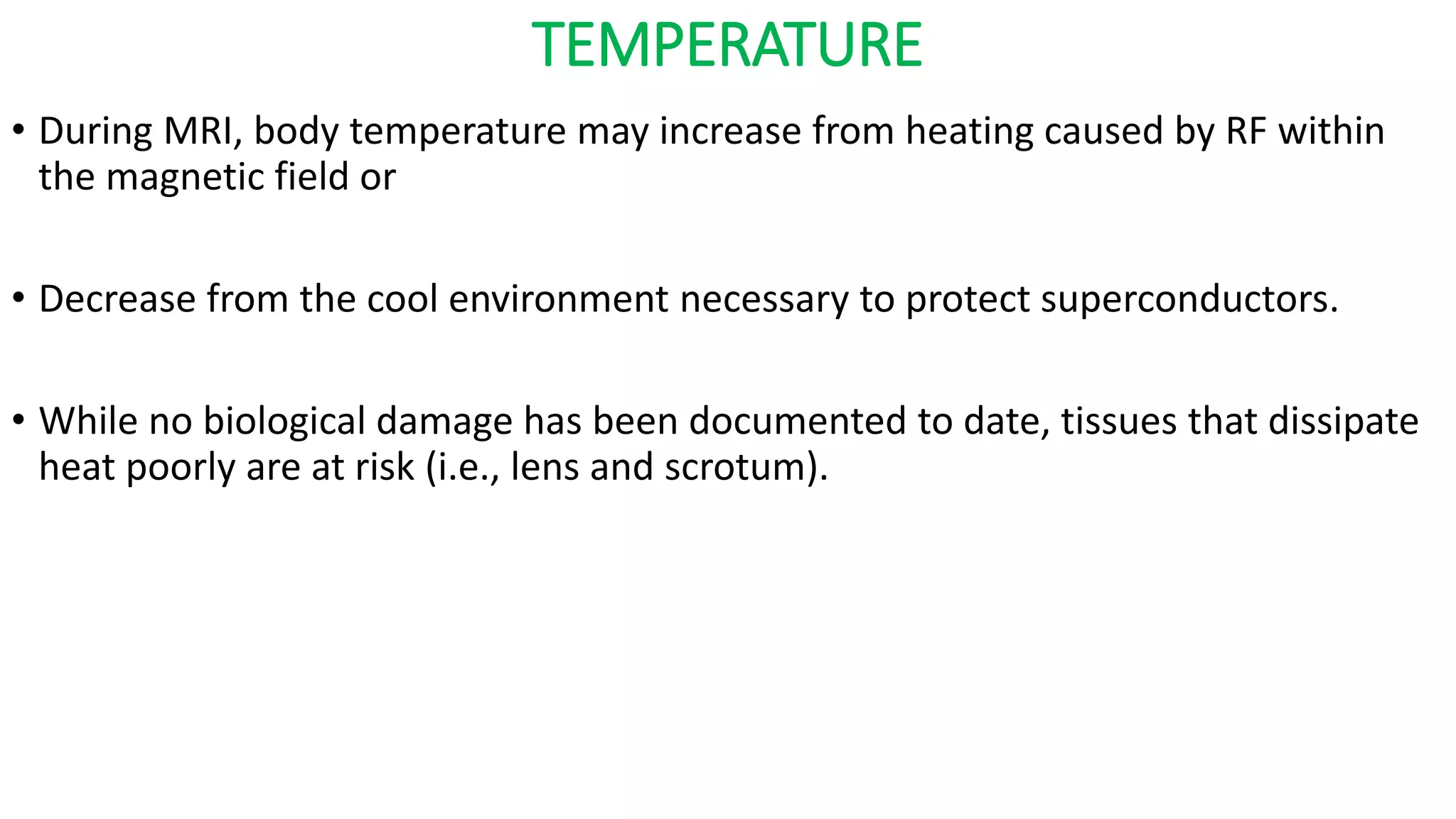 TEMPERATURE

• During MRI, body temperature may increase from heating caused by RF within the magnetic field or

• Decrease from the cool environment necessary to protect superconductors.

• While no biological damage has been documented to date, tissues that dissipate heat poorly are at risk (i.e., lens and scrotum).